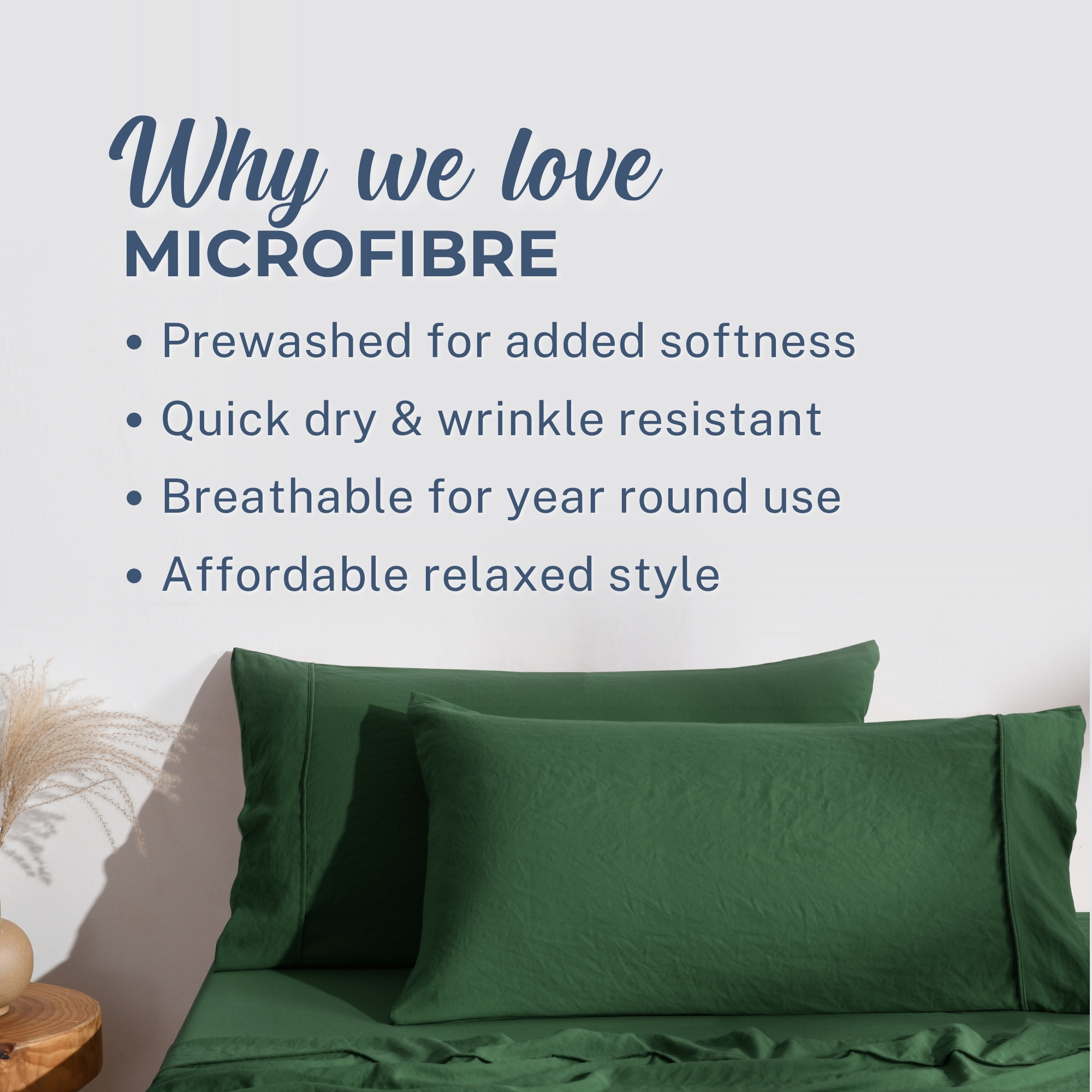 Why we love
MICROFIBRE

• Prewashed for added softness
• Quick dry & wrinkle resistant
• Breathable for year round use
• Affordable relaxed style